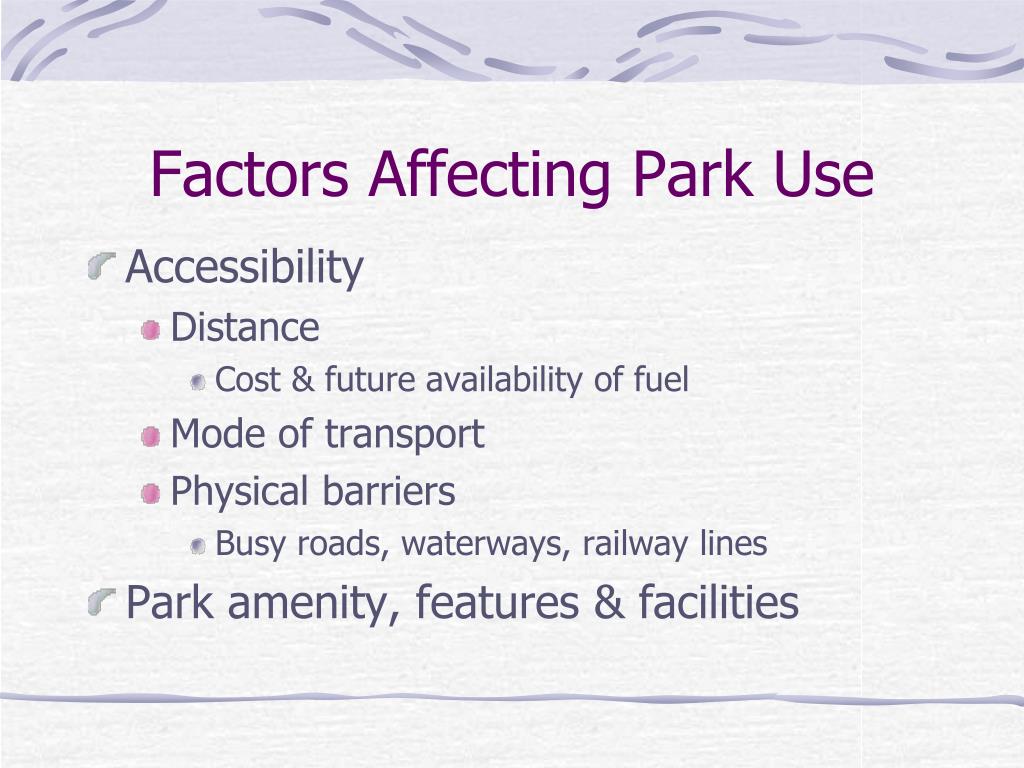 Factors Affecting Park Use

Accessibility

Distance

Cost & future availability of fuel

Mode of transport

Physical barriers

Busy roads, waterways, railway lines

Park amenity, features & facilities